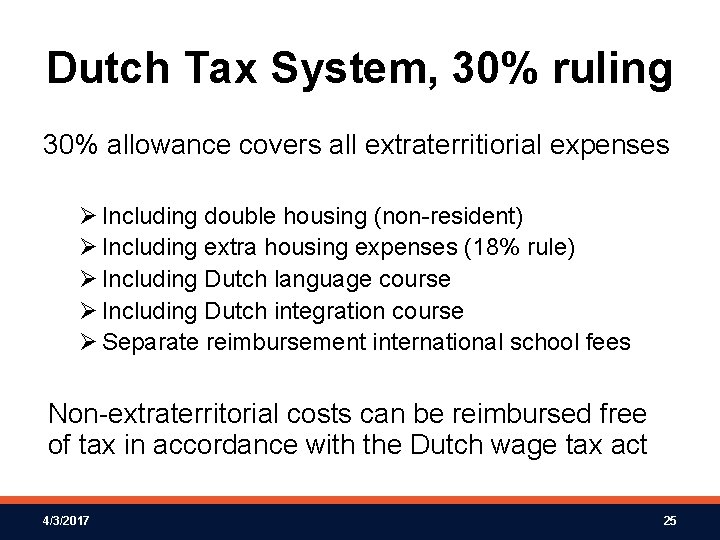 Dutch Tax System, 30% ruling

30% allowance covers all extraterritiorial expenses

➢ Including double housing (non-resident)
➢ Including extra housing expenses (18% rule)
➢ Including Dutch language course
➢ Including Dutch integration course
➢ Separate reimbursement international school fees

Non-extraterritorial costs can be reimbursed free of tax in accordance with the Dutch wage tax act

4/3/2017

25